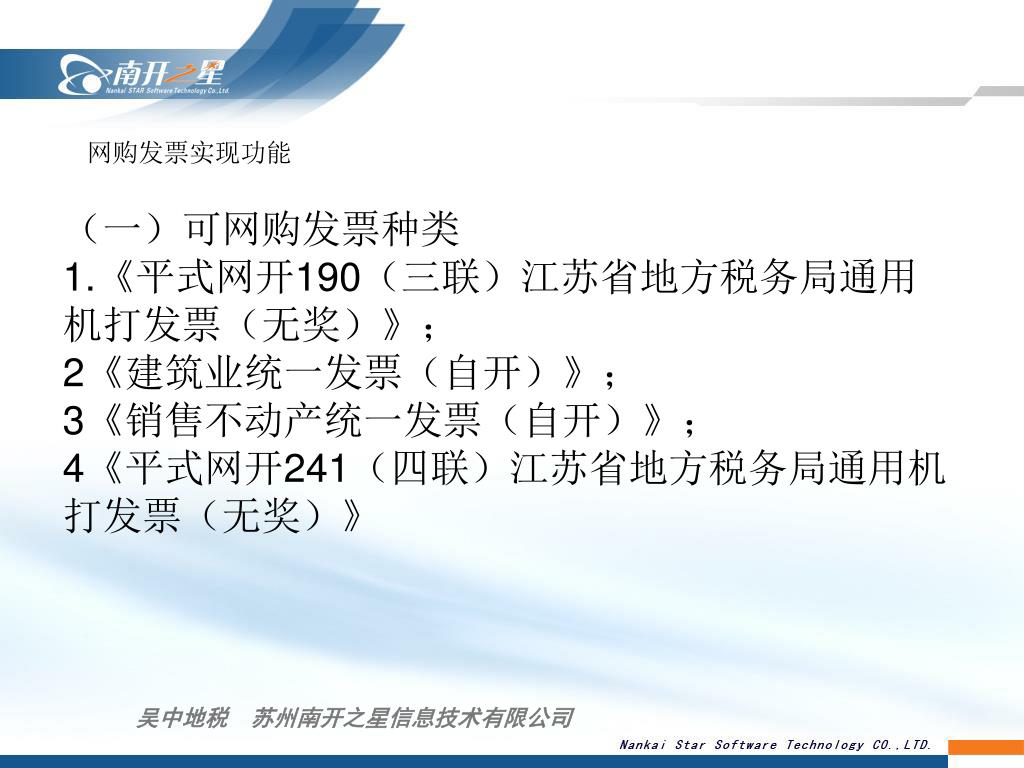 南开之星
Nankai STAR Software Technology Co.,Ltd.

网购发票实现功能

（一）可网购发票种类
1.《平式网开190（三联）江苏省地方税务局通用机打发票（无奖）》；
2《建筑业统一发票（自开）》；
3《销售不动产统一发票（自开）》；
4《平式网开241（四联）江苏省地方税务局通用机打发票（无奖）》

吴中地税　苏州南开之星信息技术有限公司
Nankai Star Software Technology CO.,LTD.